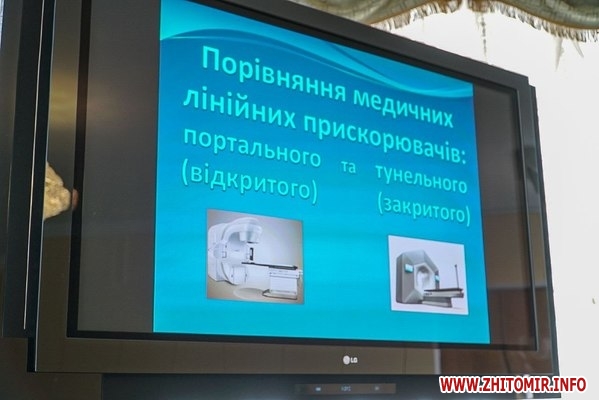 Порівняння медичних лінійних прискорювачів: портального та тунельного (відкритого) (закритого)

LG

WWW.ZHITOMIR.INFO